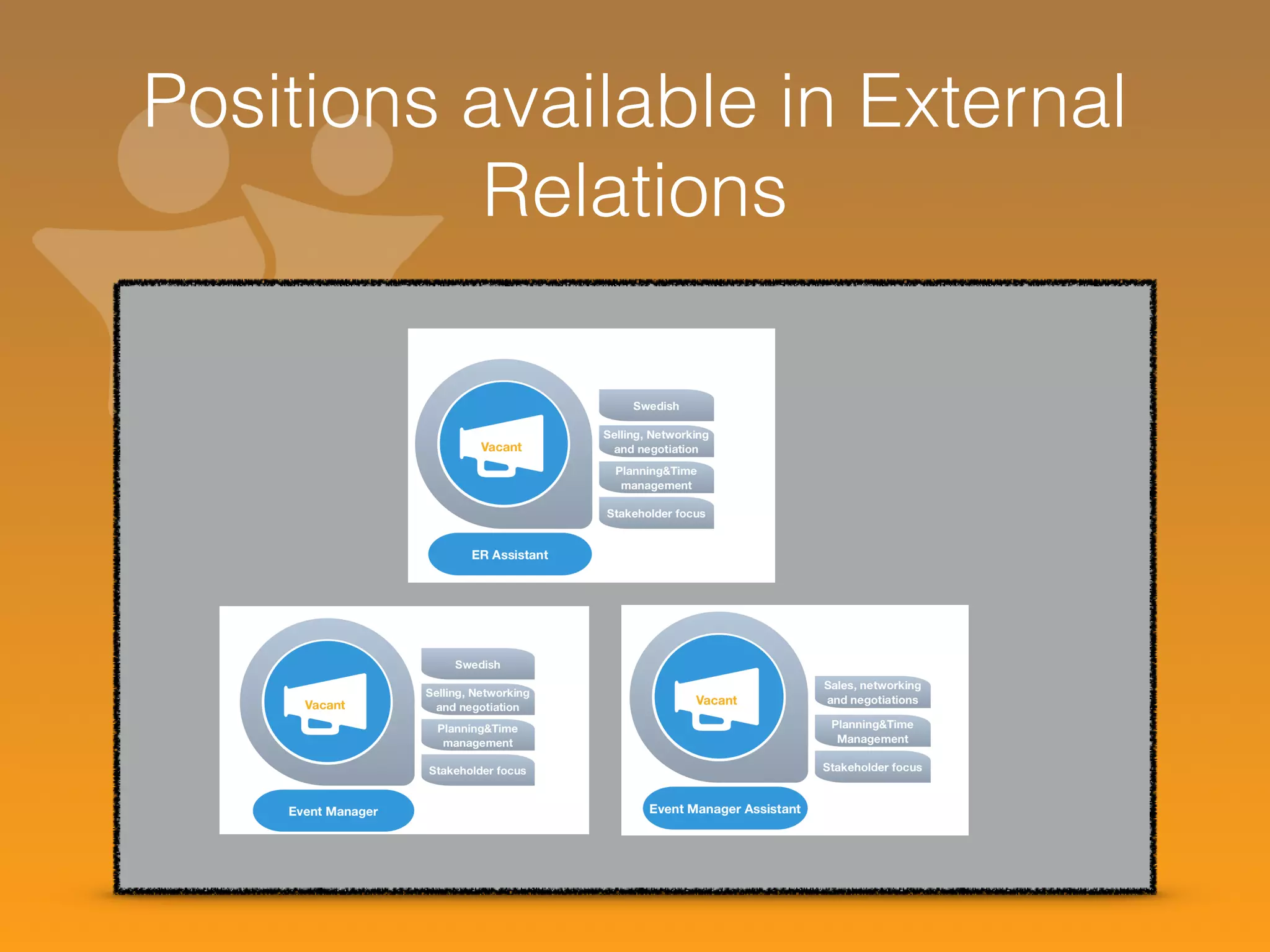 Positions available in External Relations

Vacant

Swedish

Selling, Networking and negotiation

Planning&Time management

Stakeholder focus

ER Assistant

Vacant

Swedish

Selling, Networking and negotiation

Planning&Time management

Stakeholder focus

Event Manager

Vacant

Sales, networking and negotiations

Planning&Time Management

Stakeholder focus

Event Manager Assistant